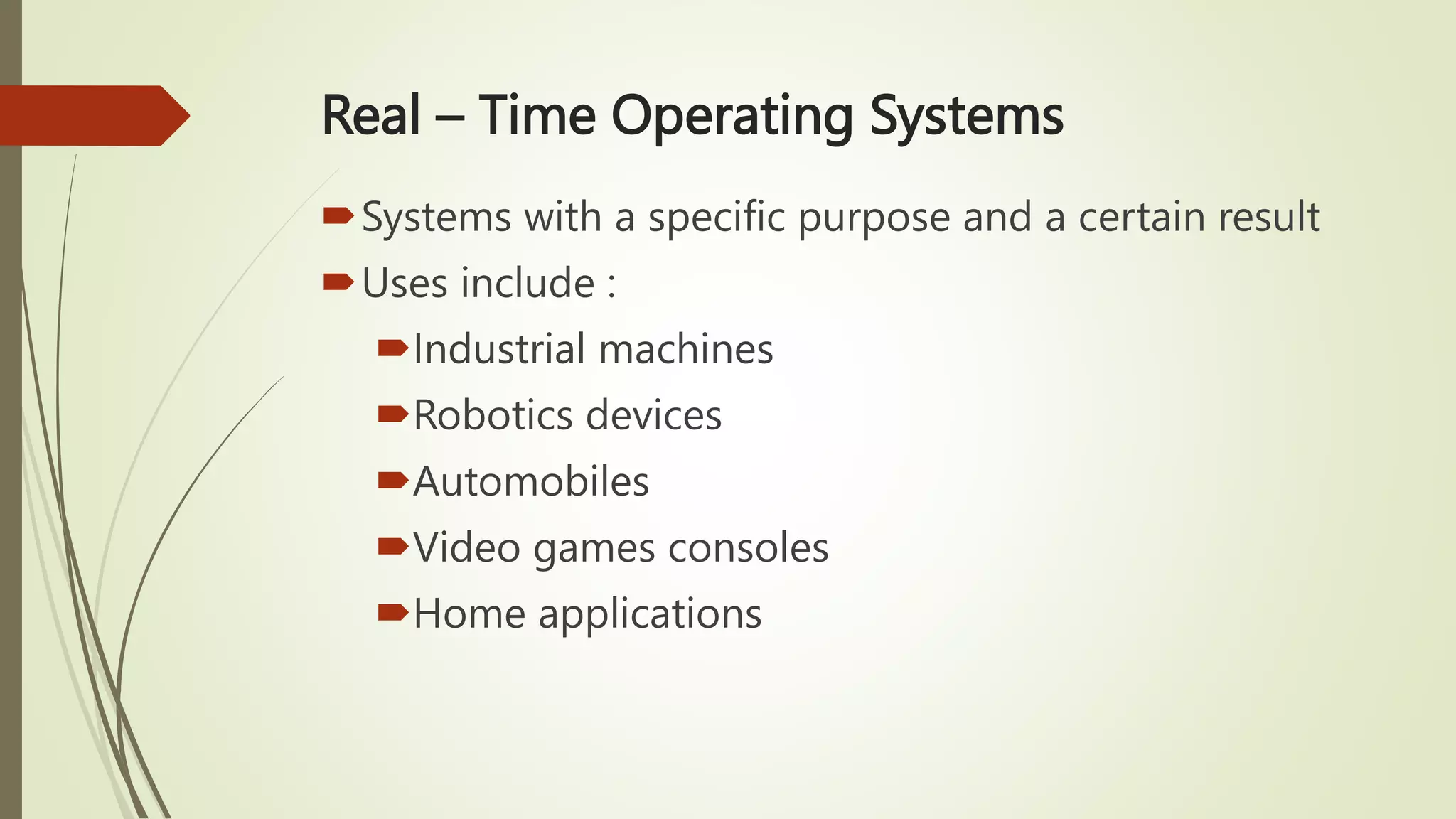 Real – Time Operating Systems

Systems with a specific purpose and a certain result

Uses include :

Industrial machines

Robotics devices

Automobiles

Video games consoles

Home applications